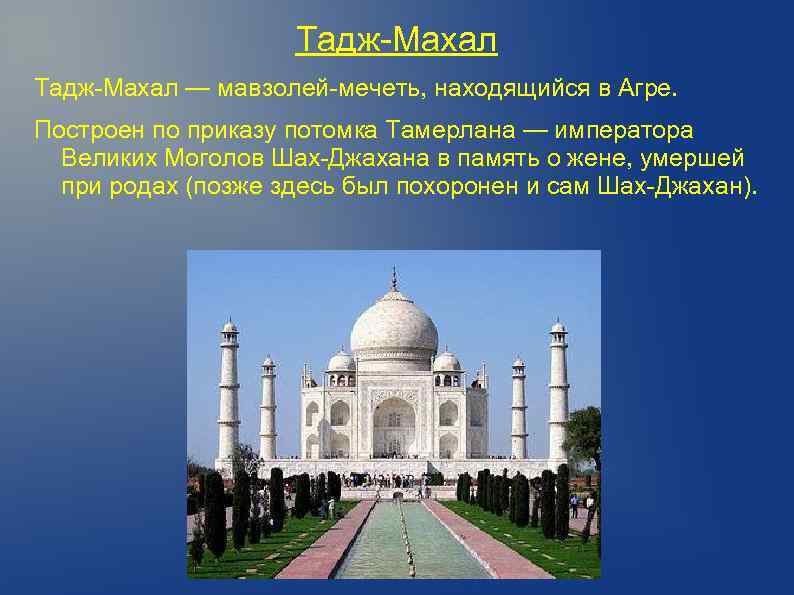 Тадж-Махал

Тадж-Махал — мавзолей-мечеть, находящийся в Агре.

Построен по приказу потомка Тамерлана — императора Великих Моголов Шах-Джахана в память о жене, умершей при родах (позже здесь был похоронен и сам Шах-Джахан).